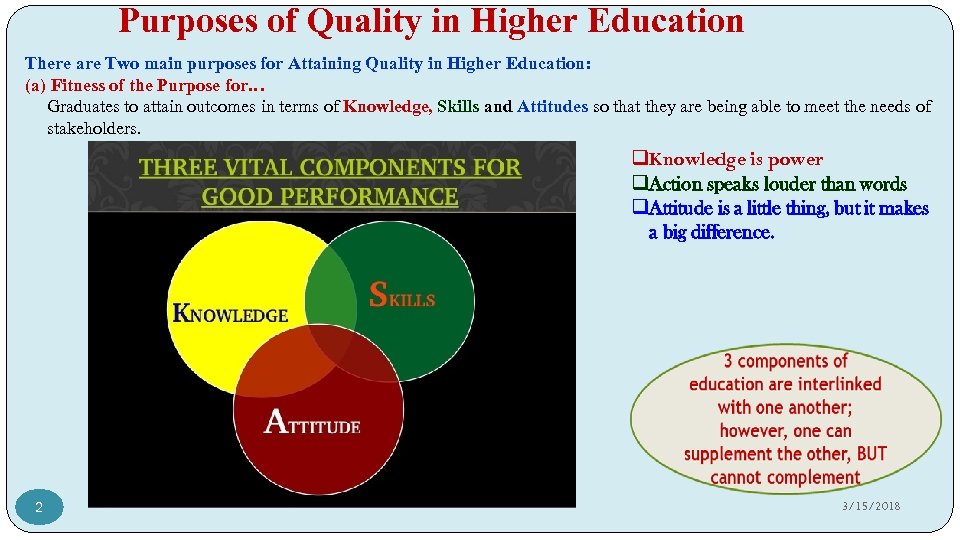 Purposes of Quality in Higher Education

There are Two main purposes for Attaining Quality in Higher Education:
(a) Fitness of the Purpose for…
Graduates to attain outcomes in terms of Knowledge, Skills and Attitudes so that they are being able to meet the needs of stakeholders.

THREE VITAL COMPONENTS FOR GOOD PERFORMANCE

KNOWLEDGE

SKILLS

ATTITUDE

❑Knowledge is power
❑Action speaks louder than words
❑Attitude is a little thing, but it makes a big difference.

3 components of education are interlinked with one another; however, one can supplement the other, BUT cannot complement

2

3/15/2018